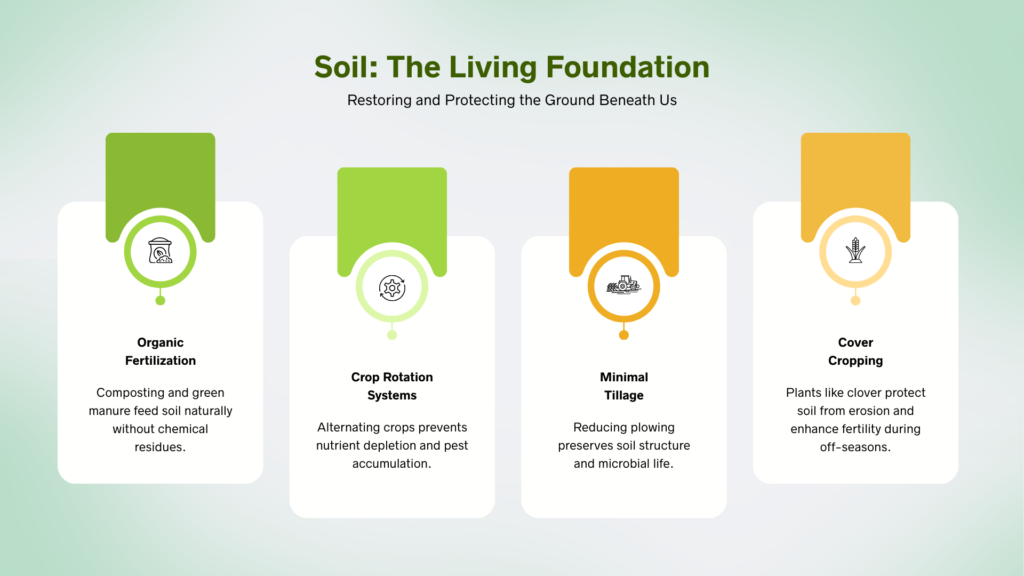 Soil: The Living Foundation

Restoring and Protecting the Ground Beneath Us

Organic Fertilization

Composting and green manure feed soil naturally without chemical residues.

Crop Rotation Systems

Alternating crops prevents nutrient depletion and pest accumulation.

Minimal Tillage

Reducing plowing preserves soil structure and microbial life.

Cover Cropping

Plants like clover protect soil from erosion and enhance fertility during off-seasons.